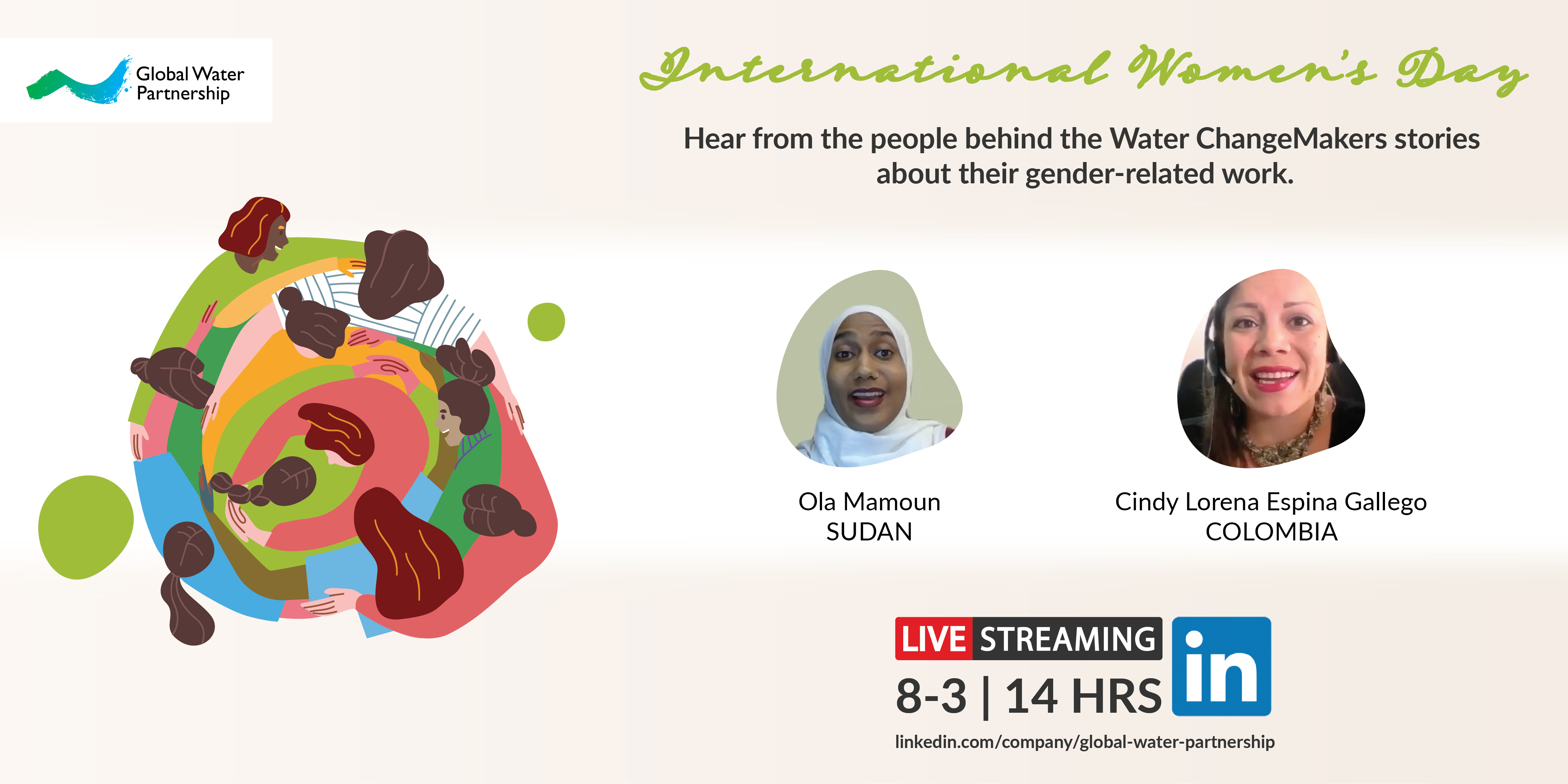 Global Water Partnership

International Women's Day

Hear from the people behind the Water ChangeMakers stories about their gender-related work.

Ola Mamoun
SUDAN

Cindy Lorena Espina Gallego
COLOMBIA

LIVE STREAMING

8-3 | 14 HRS

in

linkedin.com/company/global-water-partnership